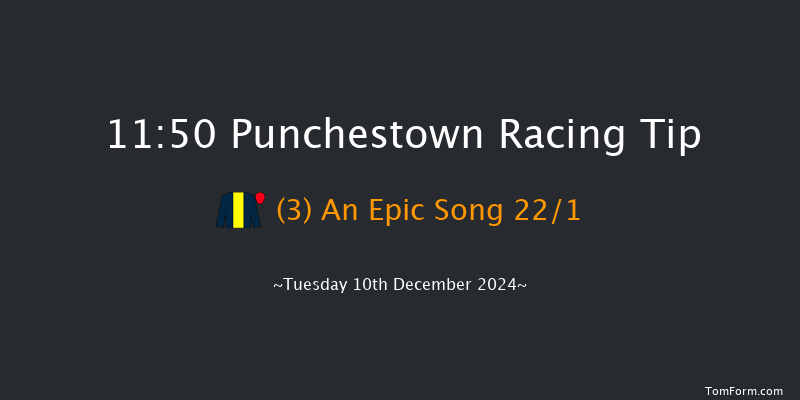 11:50 Punchestown Racing Tip

(3) An Epic Song 22/1

~Tuesday 10th December 2024~

TomForm.com